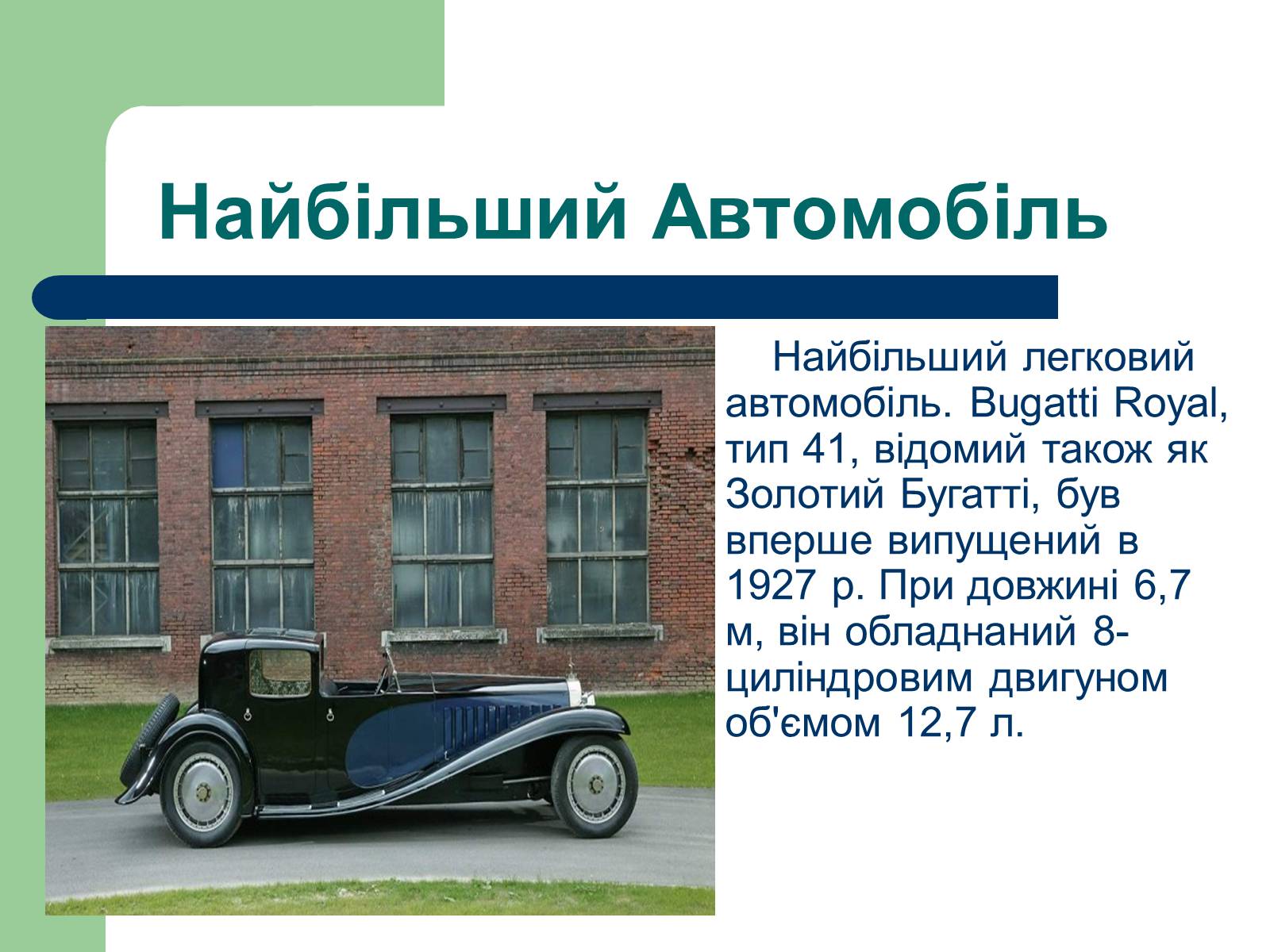 Найбільший Автомобіль

Найбільший легковий автомобіль. Bugatti Royal, тип 41, відомий також як Золотий Бугатті, був вперше випущений в 1927 р. При довжині 6,7 м, він обладнаний 8-циліндровим двигуном об'ємом 12,7 л.